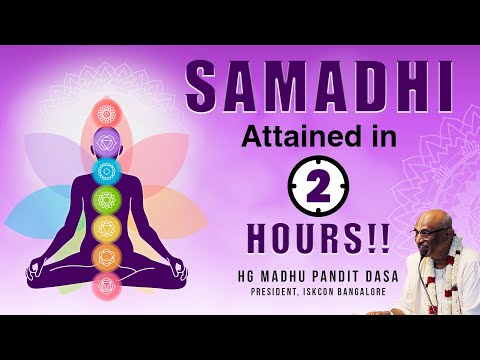 SAMADHI
Attained in
2
HOURS!!
HG MADHU PANDIT DASA
PRESIDENT, ISKCON BANGALORE